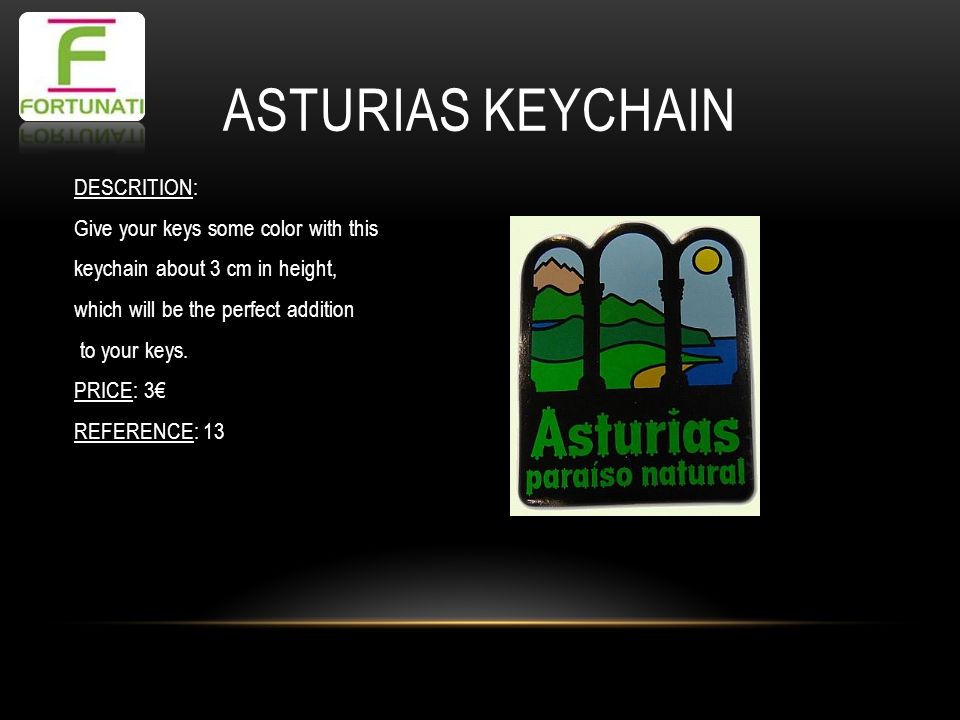 F
FORTUNATI

ASTURIAS KEYCHAIN

DESCRITION:
Give your keys some color with this keychain about 3 cm in height, which will be the perfect addition to your keys.
PRICE: 3€
REFERENCE: 13

Asturias
paraíso natural